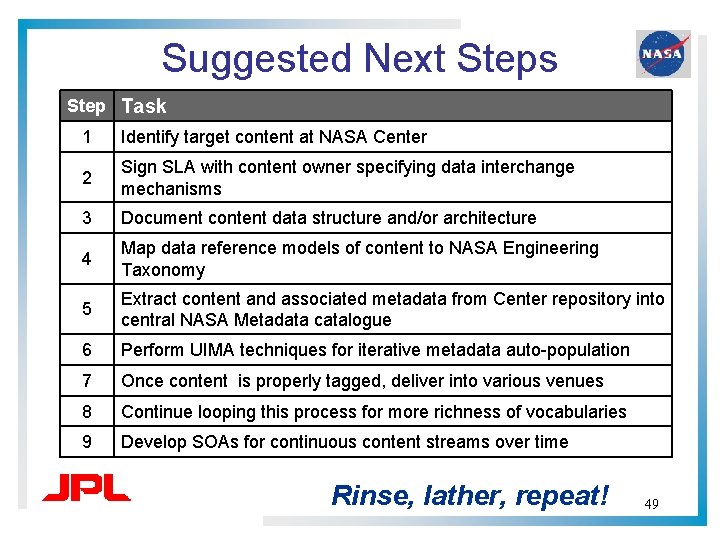 Suggested Next Steps

NASA

| Step | Task |
|---|---|
| 1 | Identify target content at NASA Center |
| 2 | Sign SLA with content owner specifying data interchange mechanisms |
| 3 | Document content data structure and/or architecture |
| 4 | Map data reference models of content to NASA Engineering Taxonomy |
| 5 | Extract content and associated metadata from Center repository into central NASA Metadata catalogue |
| 6 | Perform UIMA techniques for iterative metadata auto-population |
| 7 | Once content is properly tagged, deliver into various venues |
| 8 | Continue looping this process for more richness of vocabularies |
| 9 | Develop SOAs for continuous content streams over time |

JPL

Rinse, lather, repeat!

49